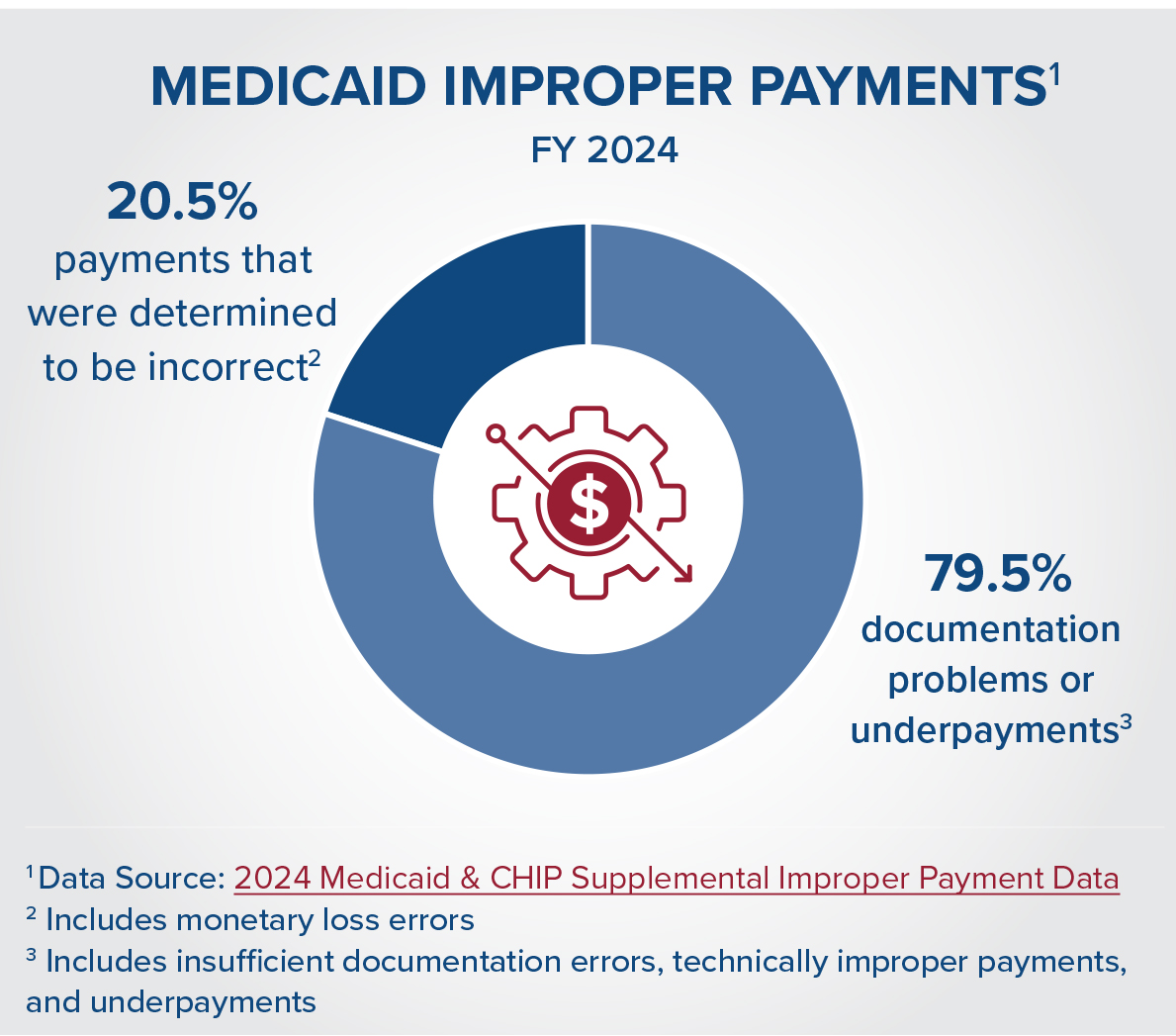 MEDICAID IMPROPER PAYMENTS$^1$

FY 2024

20.5%
payments that were determined to be incorrect$^2$

$

79.5%
documentation problems or underpayments$^3$

$^1$Data Source: 2024 Medicaid & CHIP Supplemental Improper Payment Data
$^2$ Includes monetary loss errors
$^3$ Includes insufficient documentation errors, technically improper payments, and underpayments